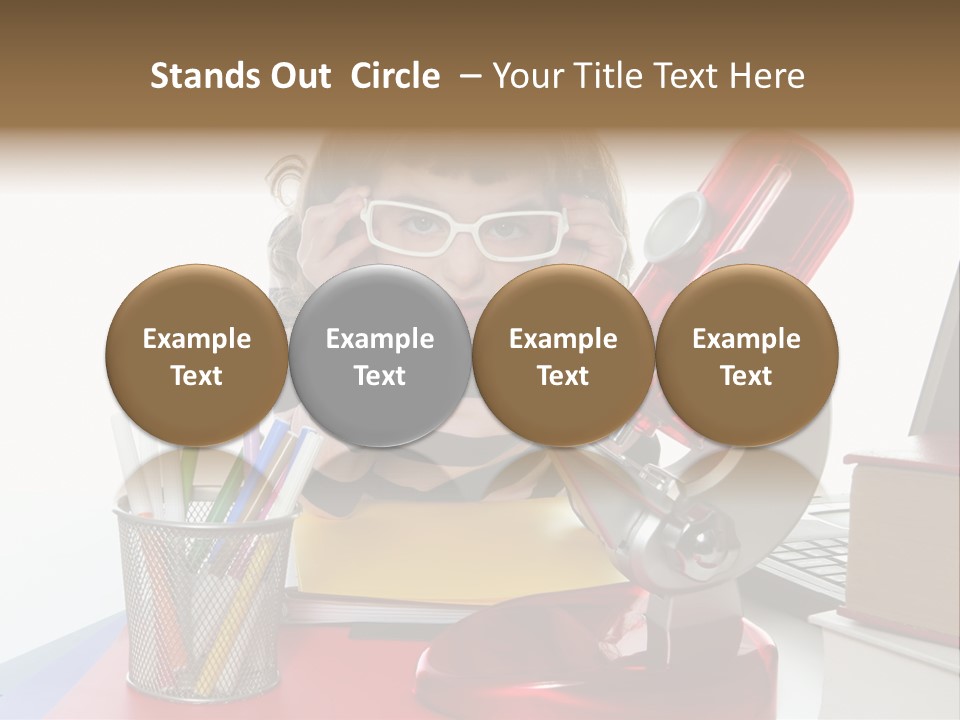 Stands Out Circle – Your Title Text Here

Example Text

Example Text

Example Text

Example Text